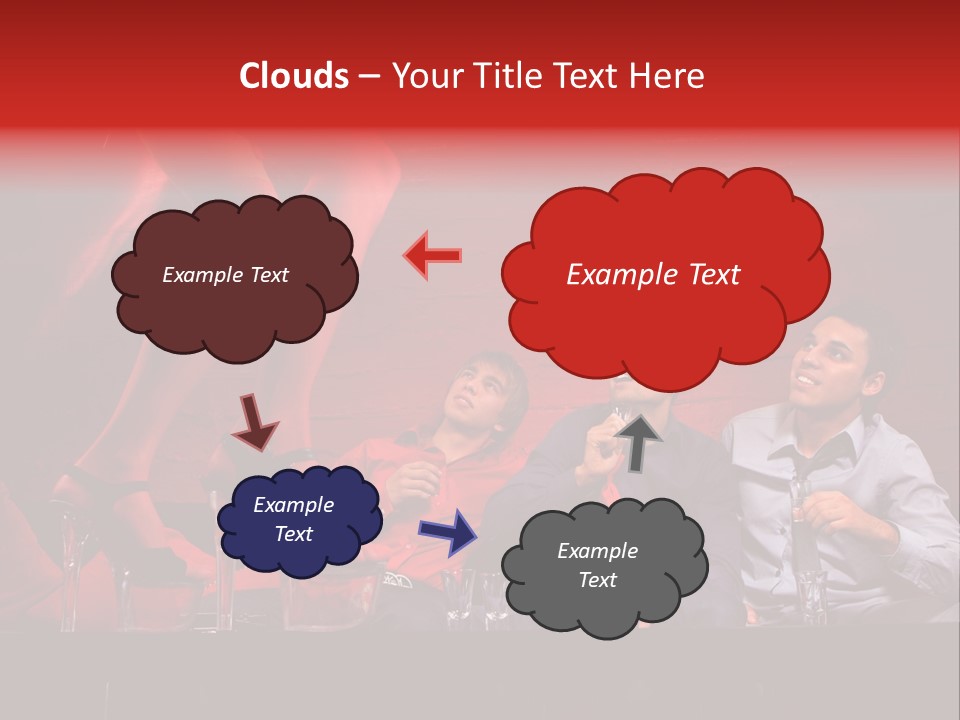 Clouds – Your Title Text Here

Example Text

Example Text

Example Text

Example Text